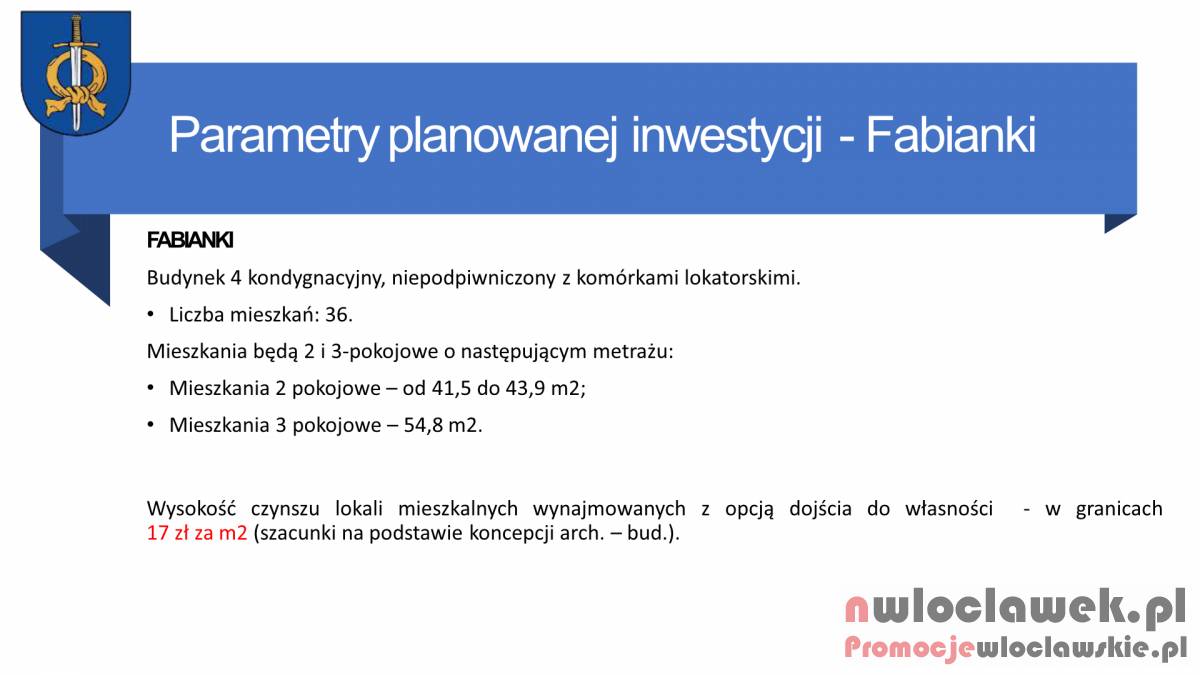 Parametry planowanej inwestycji - Fabianki

FABIANKI

Budynek 4 kondygnacyjny, niepodpiwniczony z komórkami lokatorskimi.

• Liczba mieszkań: 36.

Mieszkania będą 2 i 3-pokojowe o następującym metrażu:

• Mieszkania 2 pokojowe – od 41,5 do 43,9 m2;

• Mieszkania 3 pokojowe – 54,8 m2.

Wysokość czynszu lokali mieszkalnych wynajmowanych z opcją dojścia do własności - w granicach 17 zł za m2 (szacunki na podstawie koncepcji arch. – bud.).

nwloclawek.pl
Promocjewloclawskie.pl